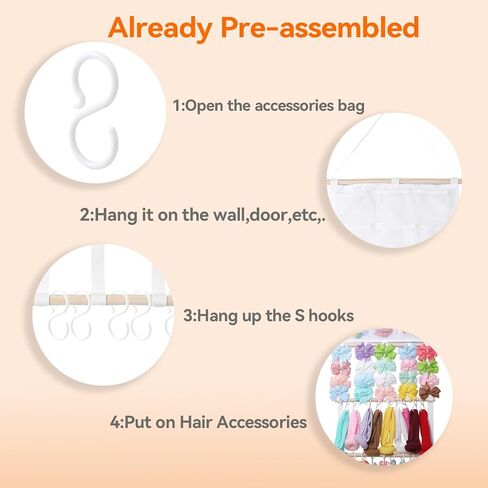 Already Pre-assembled

1:Open the accessories bag

2:Hang it on the wall,door,etc,.

3:Hang up the S hooks

4:Put on Hair Accessories